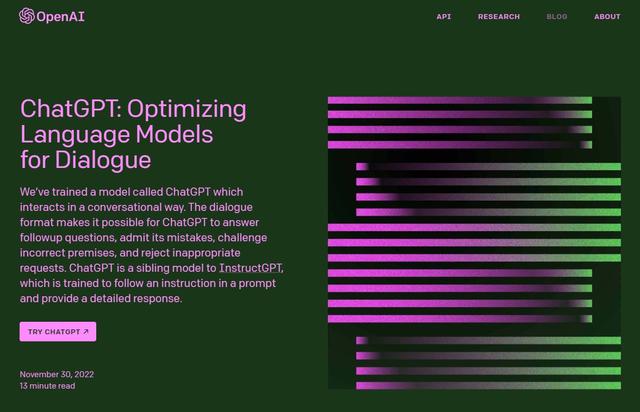 OpenAI

API RESEARCH BLOG ABOUT

ChatGPT: Optimizing Language Models for Dialogue

We've trained a model called ChatGPT which interacts in a conversational way. The dialogue format makes it possible for ChatGPT to answer followup questions, admit its mistakes, challenge incorrect premises, and reject inappropriate requests. ChatGPT is a sibling model to InstructGPT, which is trained to follow an instruction in a prompt and provide a detailed response.

TRY CHATGPT ↗

November 30, 2022
13 minute read